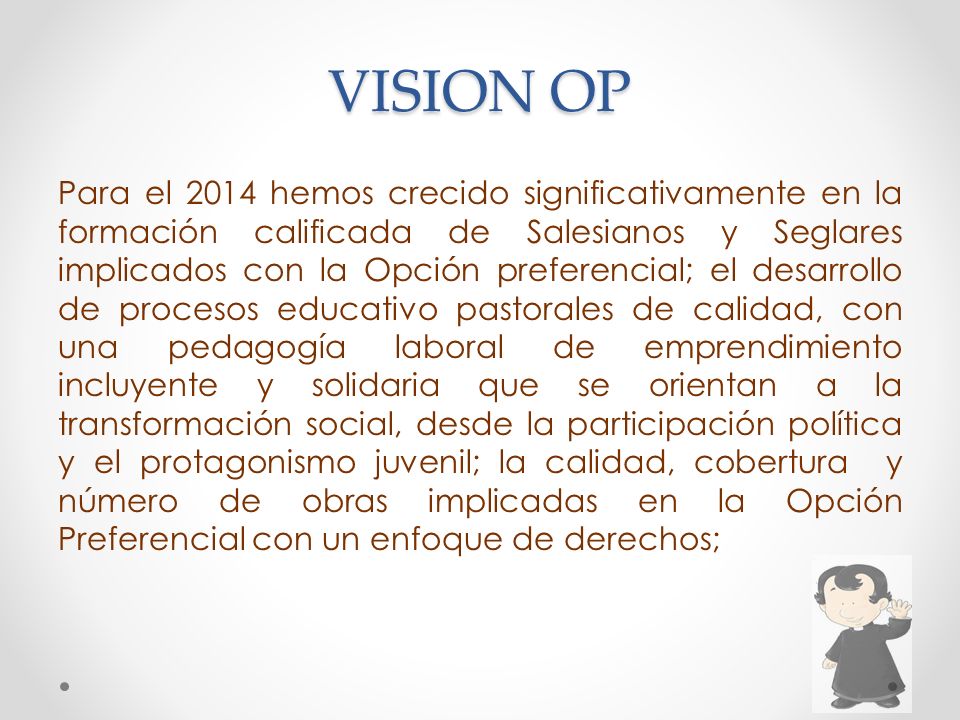 VISION OP

Para el 2014 hemos crecido significativamente en la formación calificada de Salesianos y Seglares implicados con la Opción preferencial; el desarrollo de procesos educativo pastorales de calidad, con una pedagogía laboral de emprendimiento incluyente y solidaria que se orientan a la transformación social, desde la participación política y el protagonismo juvenil; la calidad, cobertura y número de obras implicadas en la Opción Preferencial con un enfoque de derechos;